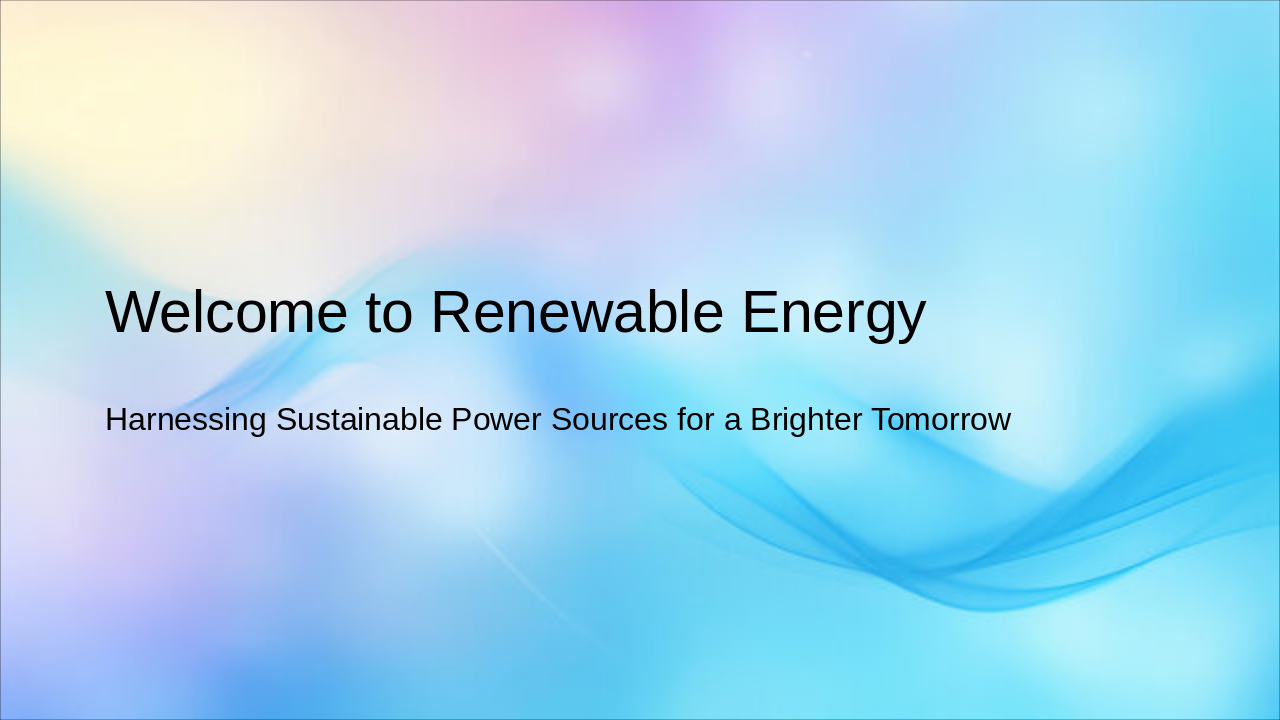 Welcome to Renewable Energy

Harnessing Sustainable Power Sources for a Brighter Tomorrow